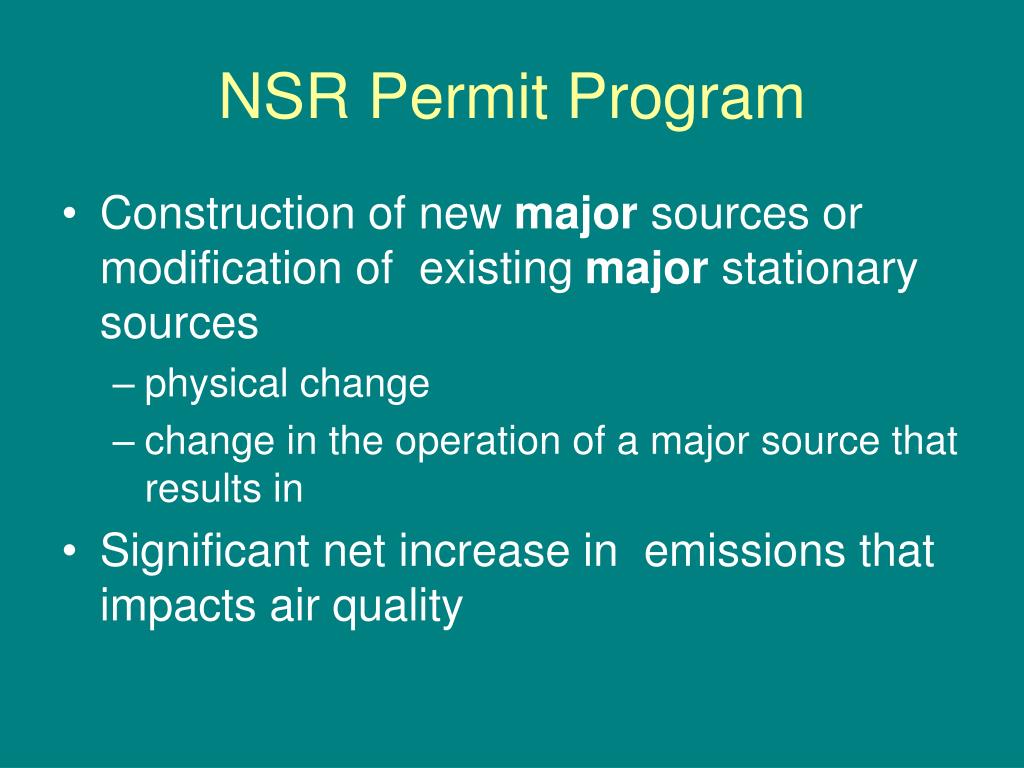 NSR Permit Program

• Construction of new major sources or modification of existing major stationary sources
– physical change
– change in the operation of a major source that results in
• Significant net increase in emissions that impacts air quality